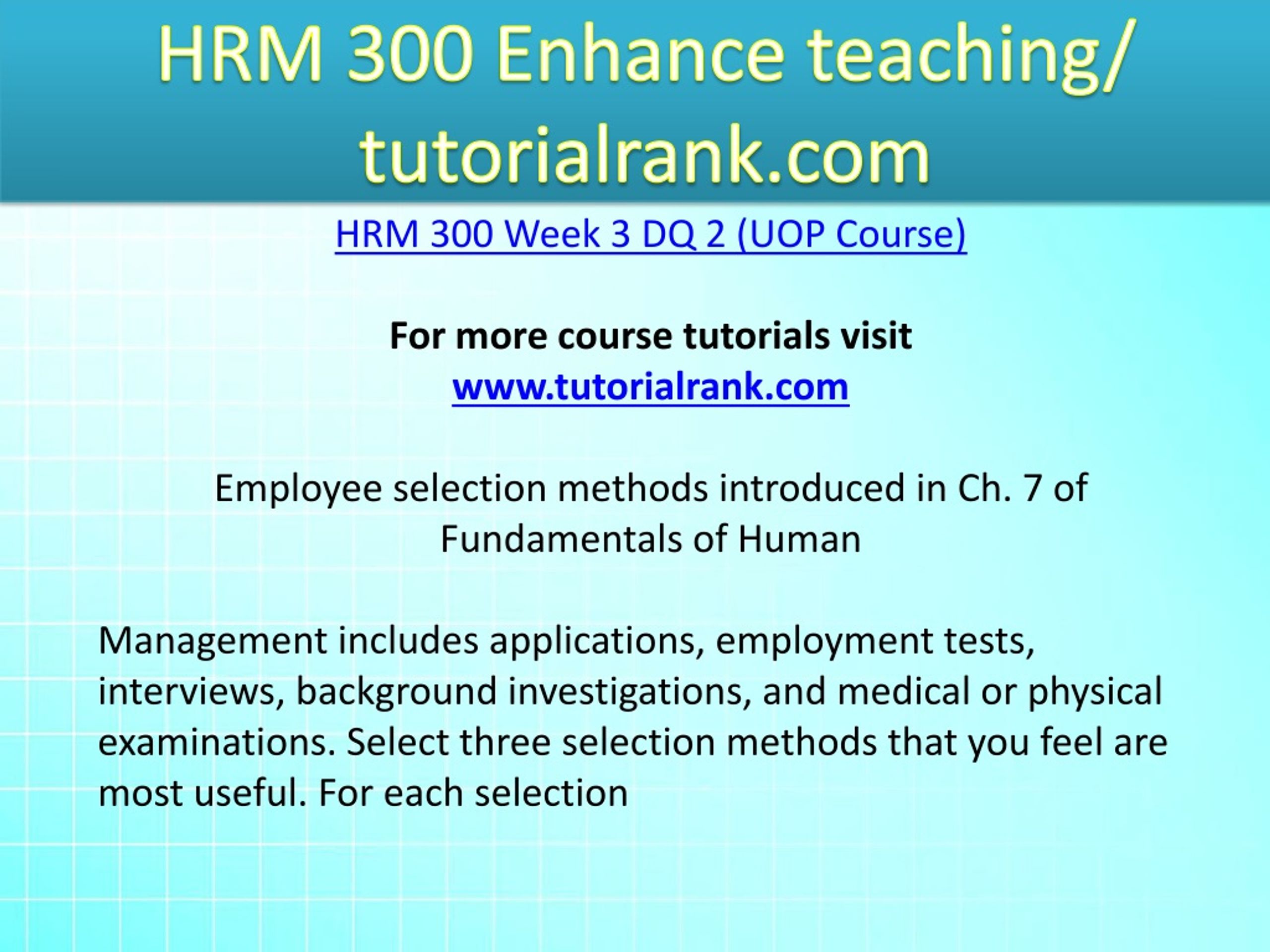 HRM 300 Enhance teaching/ tutorialrank.com

HRM 300 Week 3 DQ 2 (UOP Course)

For more course tutorials visit
www.tutorialrank.com

Employee selection methods introduced in Ch. 7 of Fundamentals of Human

Management includes applications, employment tests, interviews, background investigations, and medical or physical examinations. Select three selection methods that you feel are most useful. For each selection